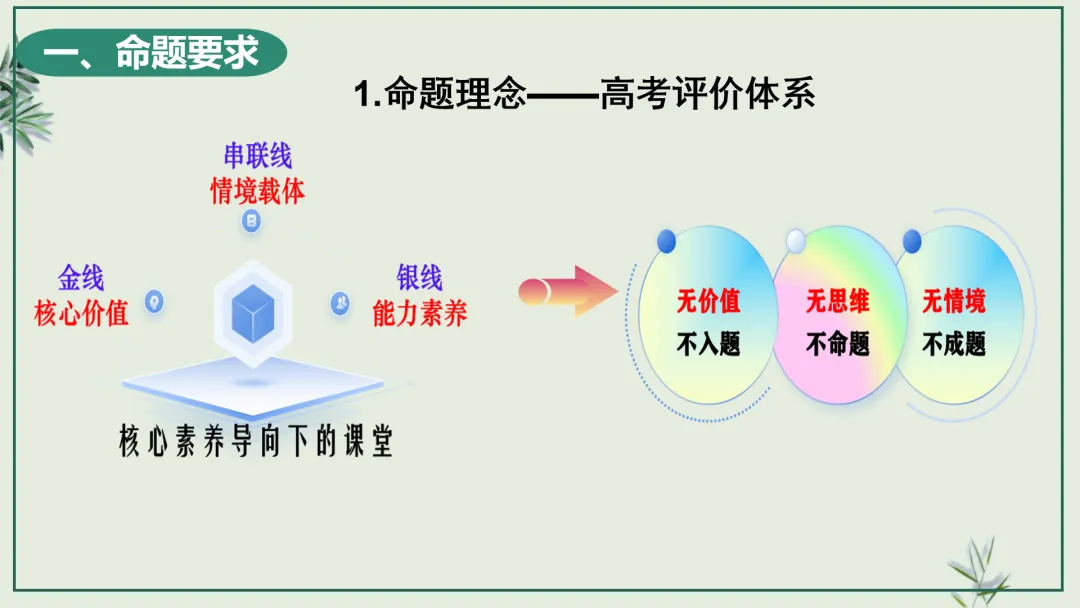 一、命题要求

1.命题理念——高考评价体系

串联线
情境载体

金线
核心价值

银线
能力素养

核心素养导向下的课堂

无价值
不入题

无思维
不命题

无情境
不成题